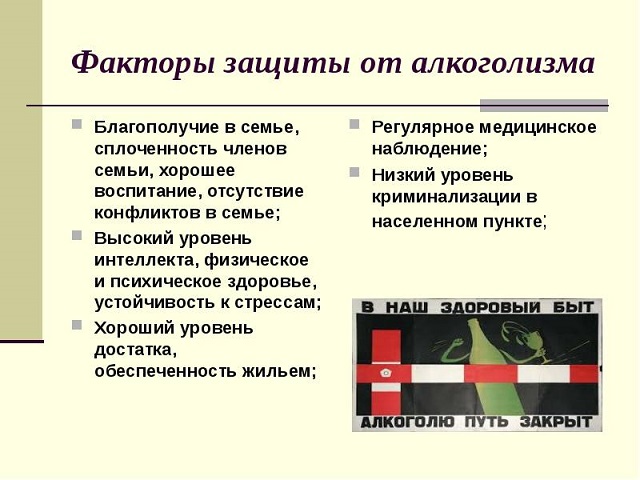 Факторы защиты от алкоголизма

Благополучие в семье, сплоченность членов семьи, хорошее воспитание, отсутствие конфликтов в семье;

Высокий уровень интеллекта, физическое и психическое здоровье, устойчивость к стрессам;

Хороший уровень достатка, обеспеченность жильем;

Регулярное медицинское наблюдение;

Низкий уровень криминализации в населенном пункте;

В НАШ ЗДОРОВЫЙ БЫТ

АЛКОГОЛЮ ПУТЬ ЗАКРЫТ